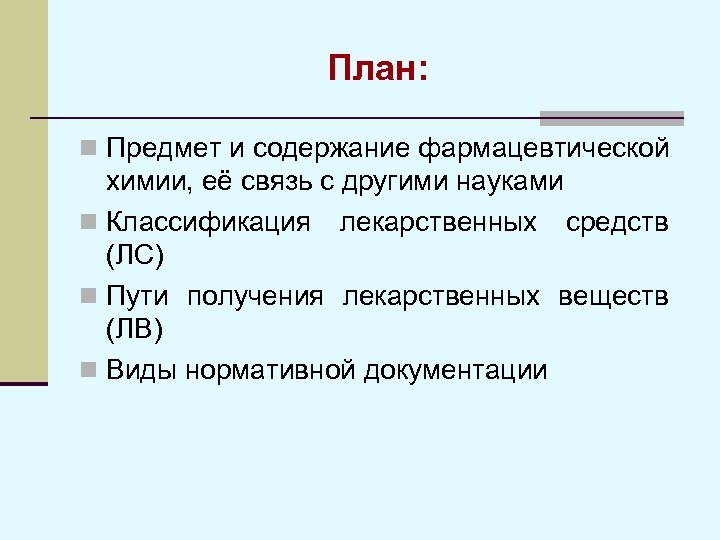 План:

Предмет и содержание фармацевтической химии, её связь с другими науками

Классификация лекарственных средств (ЛС)

Пути получения лекарственных веществ (ЛВ)

Виды нормативной документации